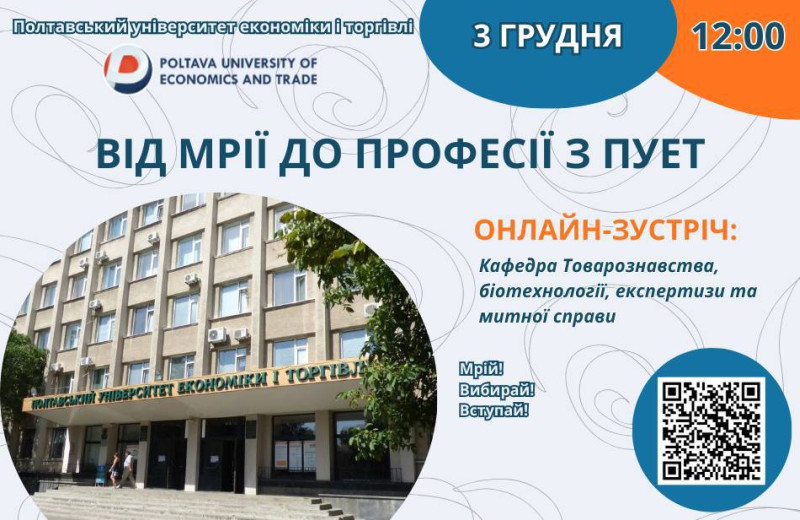 Полтавський університет економіки і торгівлі

POLTAVA UNIVERSITY OF ECONOMICS AND TRADE

3 ГРУДНЯ

12:00

ВІД МРІЇ ДО ПРОФЕСІЇ З ПУЕТ

ПОЛТАВСЬКИЙ УНІВЕРСИТЕТ ЕКОНОМІКИ І ТОРГІВЛІ

ОНЛАЙН-ЗУСТРІЧ:

Кафедра Товарознавства, біотехнології, експертизи та митної справи

Мрій!
Вибирай!
Вступай!